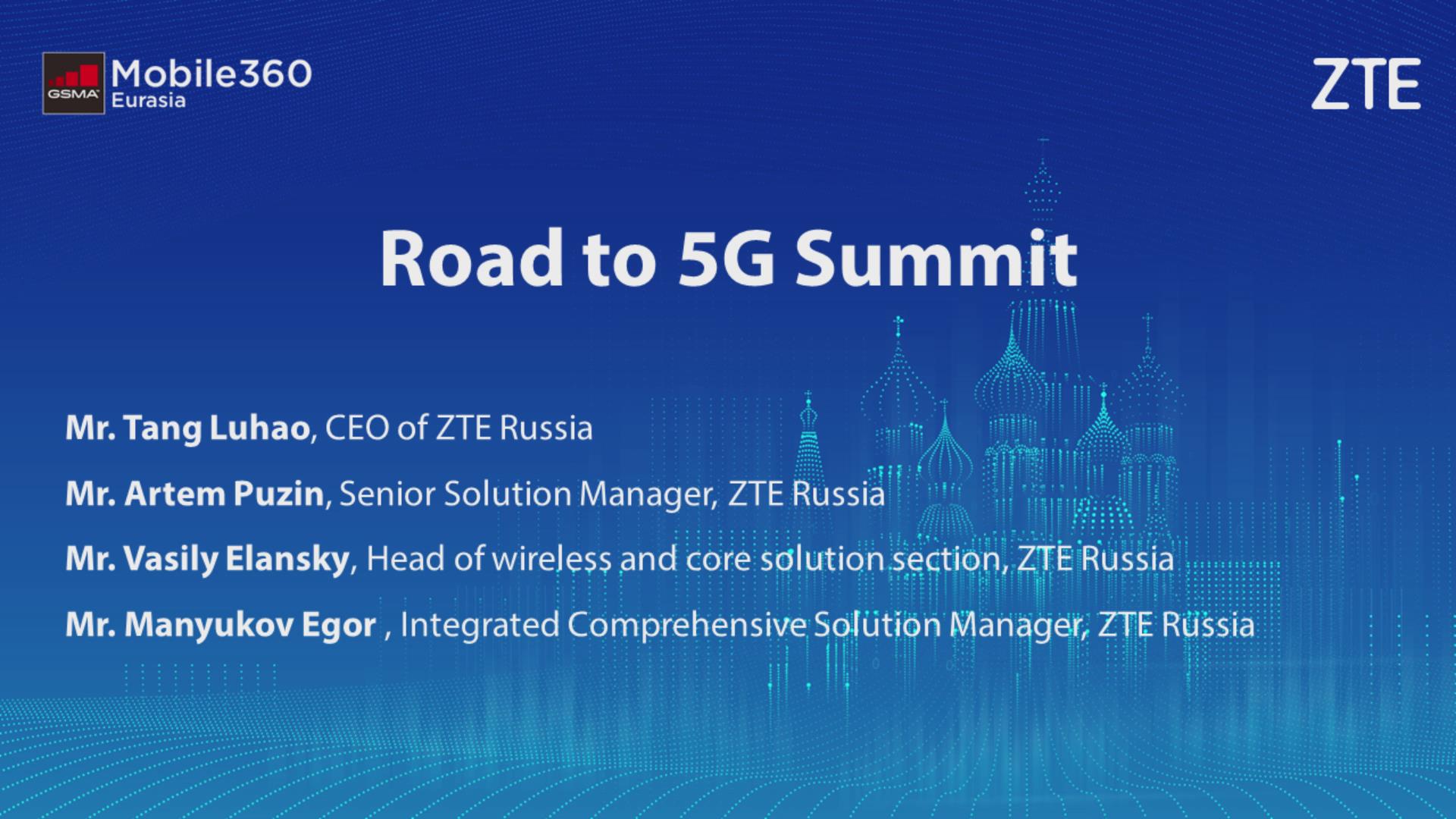 GSMA Mobile360 Eurasia

ZTE

Road to 5G Summit

Mr. Tang Luhao, CEO of ZTE Russia

Mr. Artem Puzin, Senior Solution Manager, ZTE Russia

Mr. Vasily Elansky, Head of wireless and core solution section, ZTE Russia

Mr. Manyukov Egor , Integrated Comprehensive Solution Manager, ZTE Russia